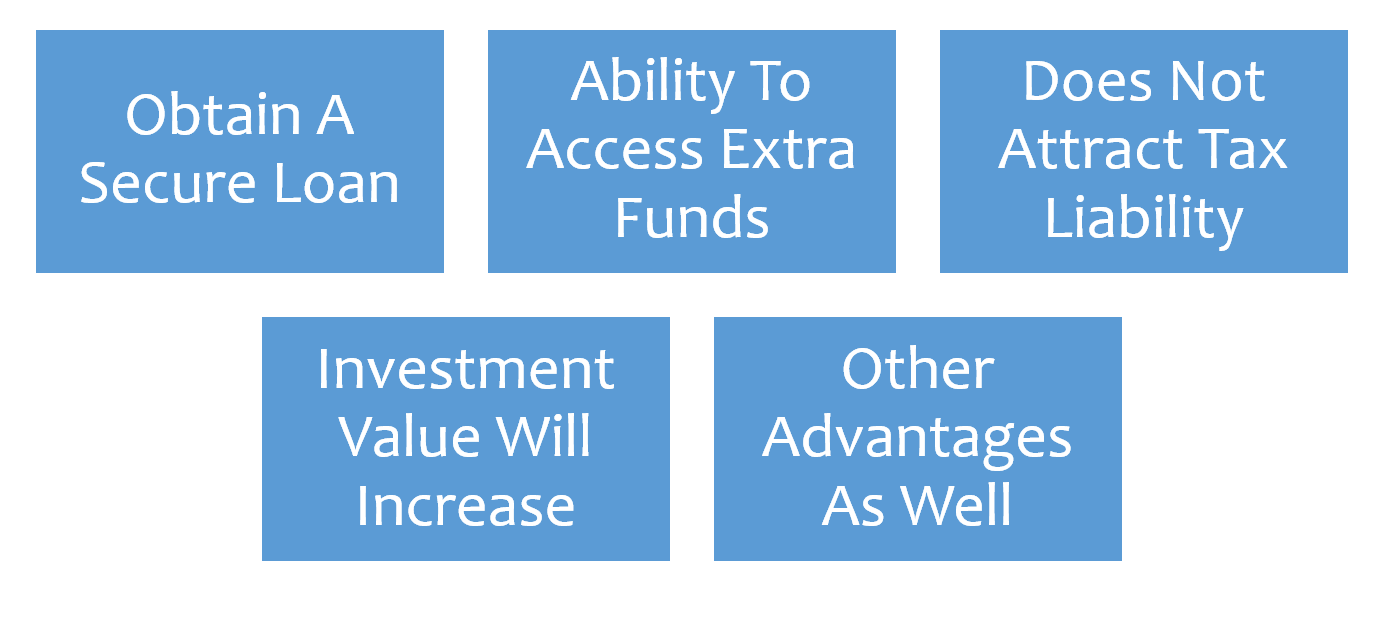 Obtain A Secure Loan

Ability To Access Extra Funds

Does Not Attract Tax Liability

Investment Value Will Increase

Other Advantages As Well